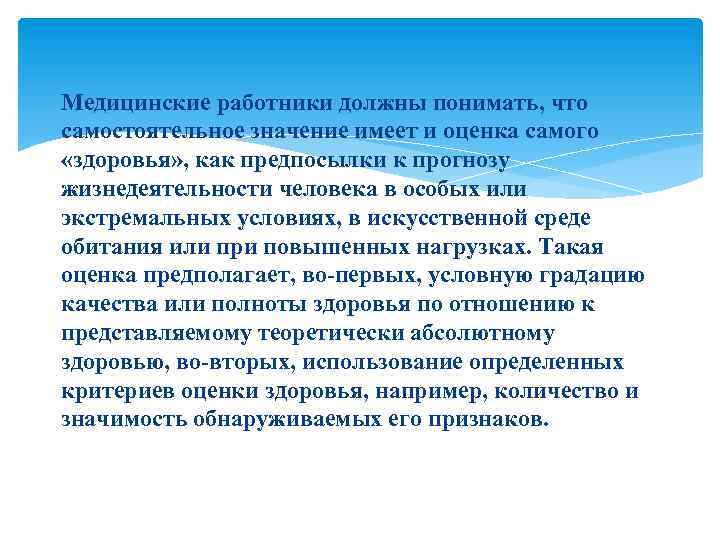 Медицинские работники должны понимать, что самостоятельное значение имеет и оценка самого «здоровья», как предпосылки к прогнозу жизнедеятельности человека в особых или экстремальных условиях, в искусственной среде обитания или при повышенных нагрузках. Такая оценка предполагает, во-первых, условную градацию качества или полноты здоровья по отношению к представляемому теоретически абсолютному здоровью, во-вторых, использование определенных критериев оценки здоровья, например, количество и значимость обнаруживаемых его признаков.